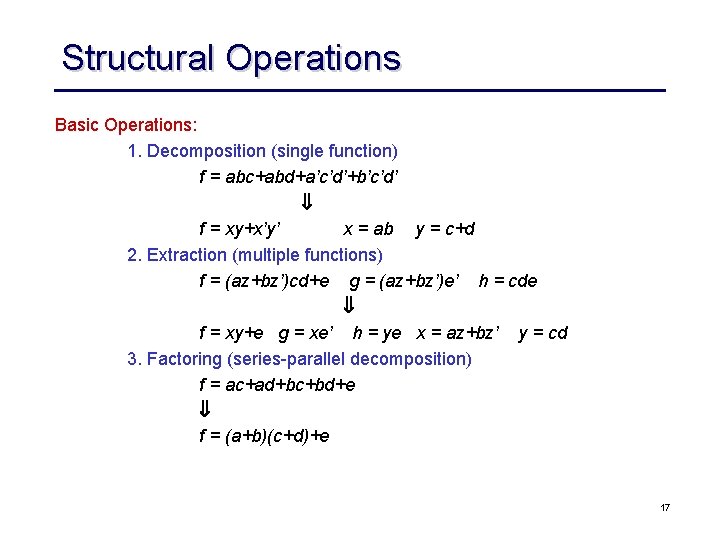 Structural Operations

Basic Operations:

1. Decomposition (single function)

$f = abc+abd+a'c'd'+b'c'd'$

$\Downarrow$

$f = xy+x'y'$  $x = ab$  $y = c+d$

2. Extraction (multiple functions)

$f = (az+bz')cd+e$  $g = (az+bz')e'$  $h = cde$

$\Downarrow$

$f = xy+e$  $g = xe'$  $h = ye$  $x = az+bz'$  $y = cd$

3. Factoring (series-parallel decomposition)

$f = ac+ad+bc+bd+e$

$\Downarrow$

$f = (a+b)(c+d)+e$

17